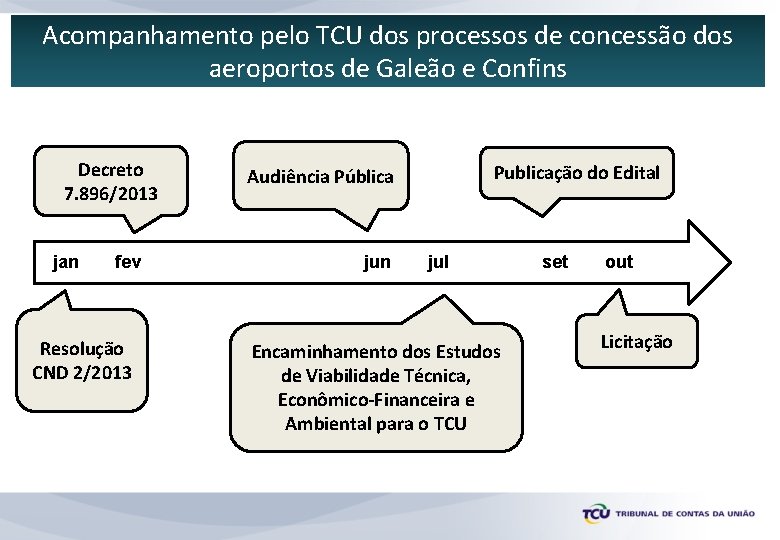 Acompanhamento pelo TCU dos processos de concessão dos aeroportos de Galeão e Confins

Decreto 7.896/2013

Audiência Pública

Publicação do Edital

jan fev jun jul set out

Resolução CND 2/2013

Encaminhamento dos Estudos de Viabilidade Técnica, Econômico-Financeira e Ambiental para o TCU

Licitação

TCU TRIBUNAL DE CONTAS DA UNIÃO